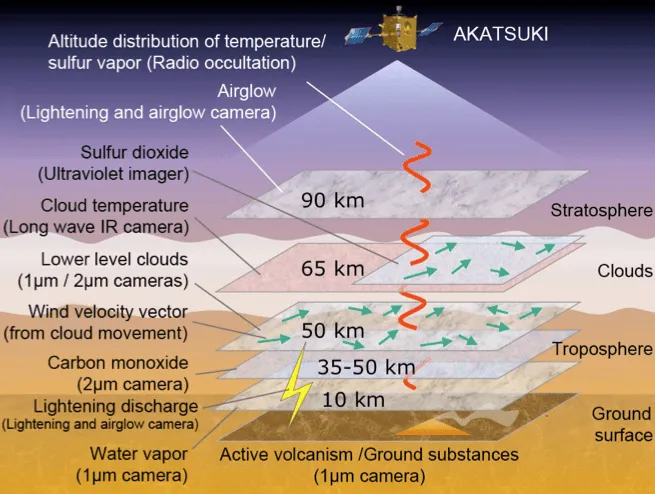 AKATSUKI

Altitude distribution of temperature/ sulfur vapor (Radio occultation)

Airglow (Lightening and airglow camera)

Sulfur dioxide (Ultraviolet imager)

Cloud temperature (Long wave IR camera)

Lower level clouds (1μm / 2μm cameras)

Wind velocity vector (from cloud movement)

Carbon monoxide (2μm camera)

Lightening discharge (Lightening and airglow camera)

Water vapor (1μm camera)

90 km

65 km

50 km

35-50 km

10 km

Stratosphere

Clouds

Troposphere

Ground surface

Active volcanism /Ground substances (1μm camera)